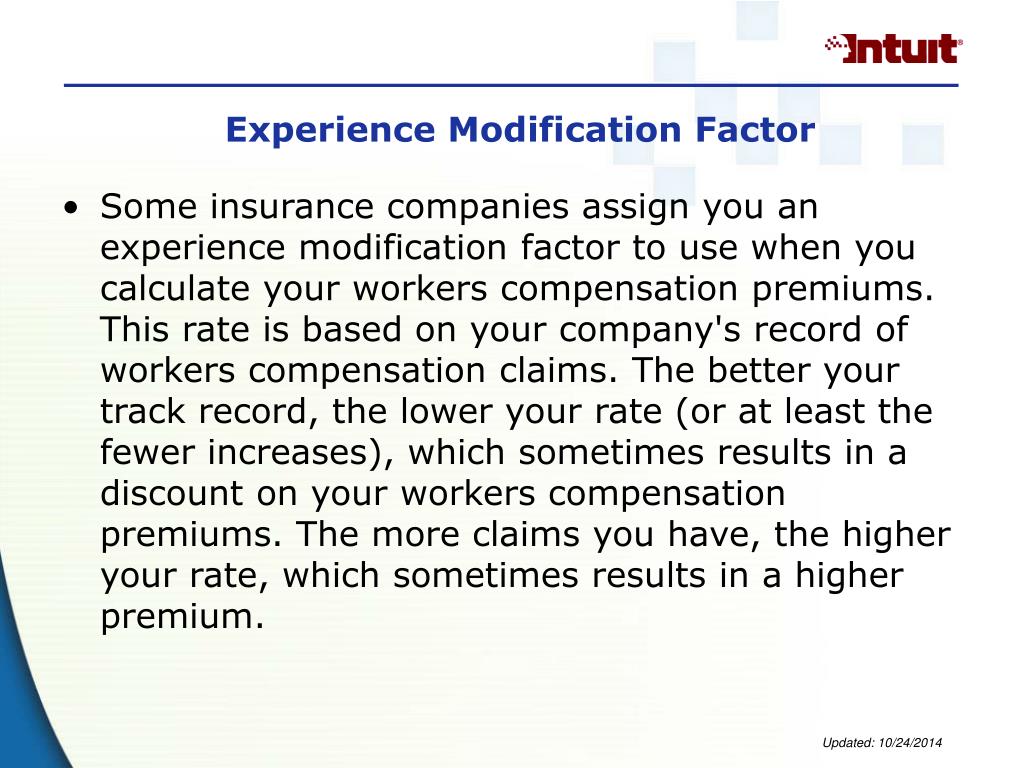 Intuit®

Experience Modification Factor

• Some insurance companies assign you an experience modification factor to use when you calculate your workers compensation premiums. This rate is based on your company's record of workers compensation claims. The better your track record, the lower your rate (or at least the fewer increases), which sometimes results in a discount on your workers compensation premiums. The more claims you have, the higher your rate, which sometimes results in a higher premium.

Updated: 10/24/2014